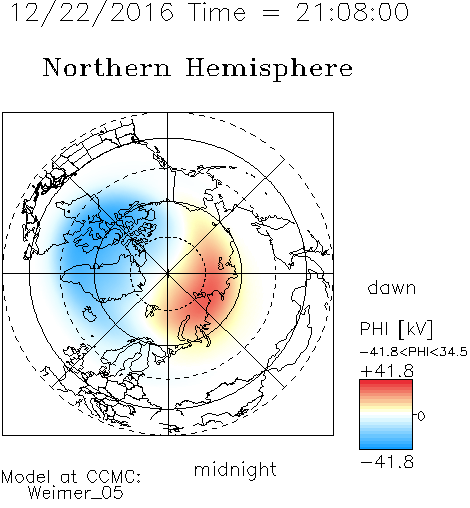 12/22/2016 Time = 21:08:00

Northern Hemisphere

dawn

PHI [kV]
−41.8<PHI<34.5
+41.8
0
−41.8

midnight

Model at CCMC:
Weimer_05